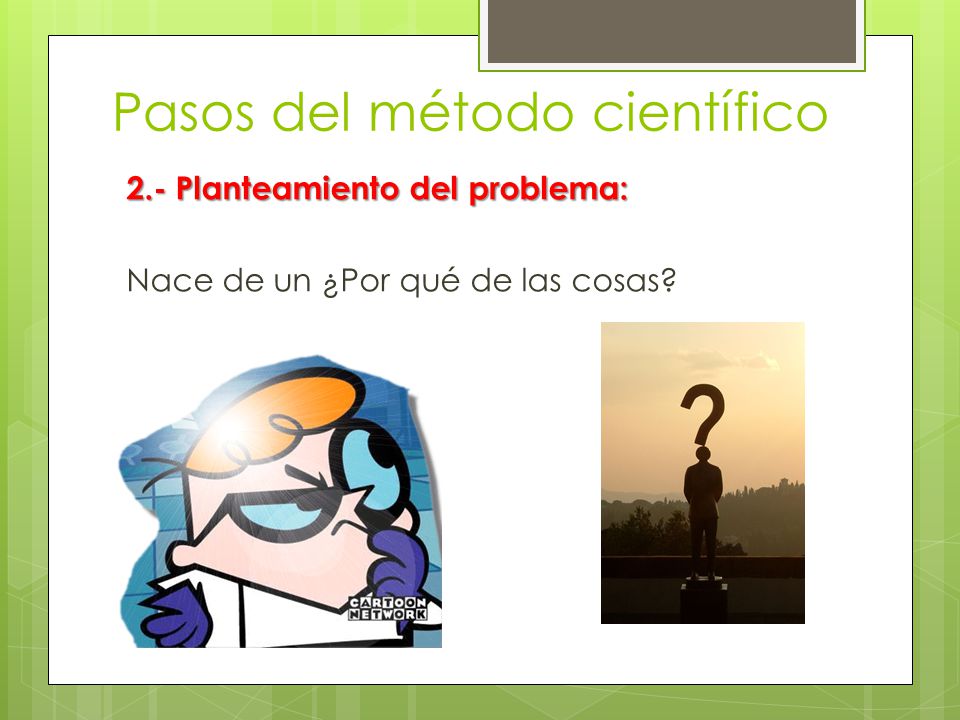 Pasos del método científico

2.- Planteamiento del problema:

Nace de un ¿Por qué de las cosas?

CARTOON NETWORK

?